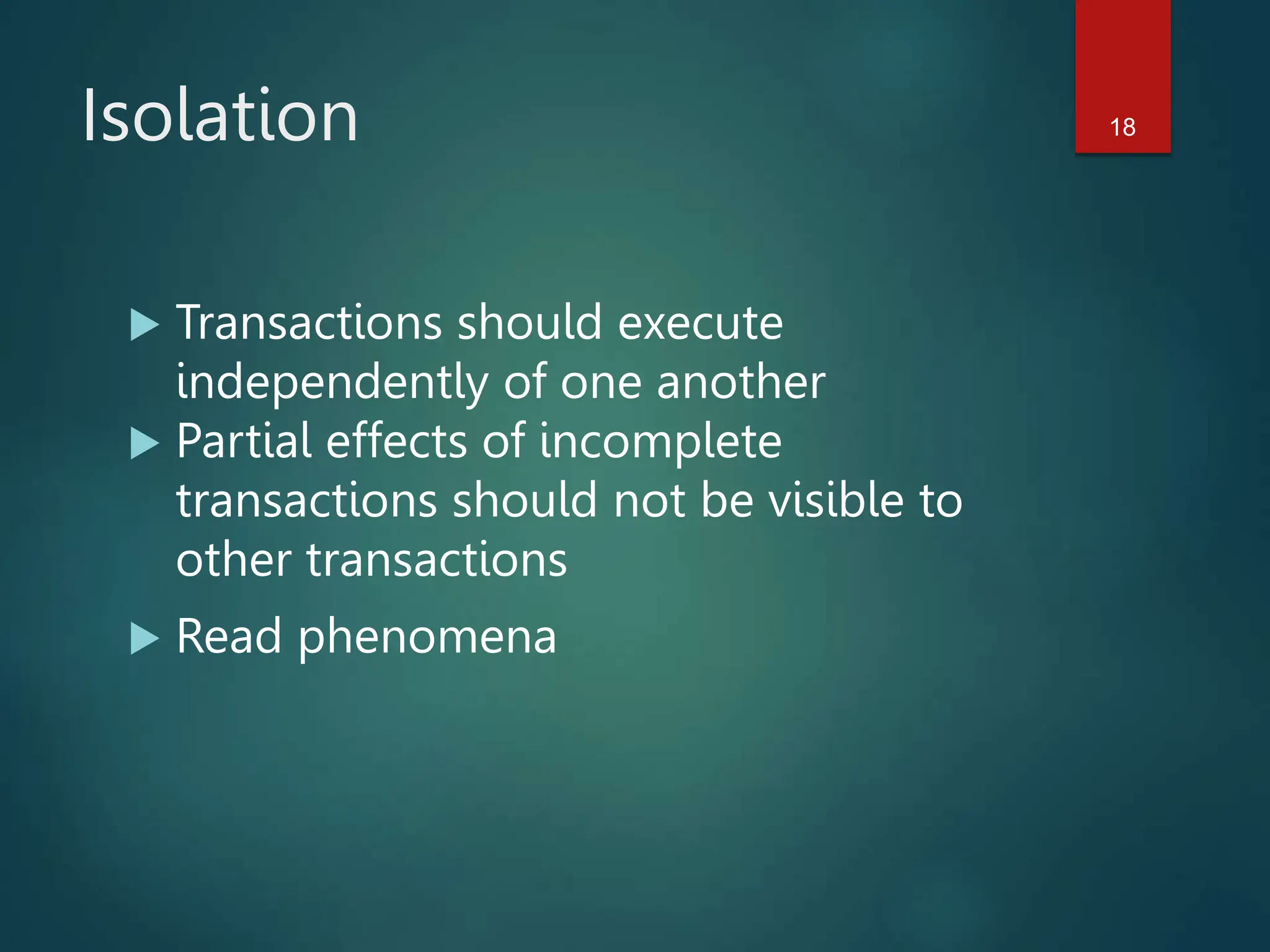 Isolation

18

▶ Transactions should execute independently of one another

▶ Partial effects of incomplete transactions should not be visible to other transactions

▶ Read phenomena